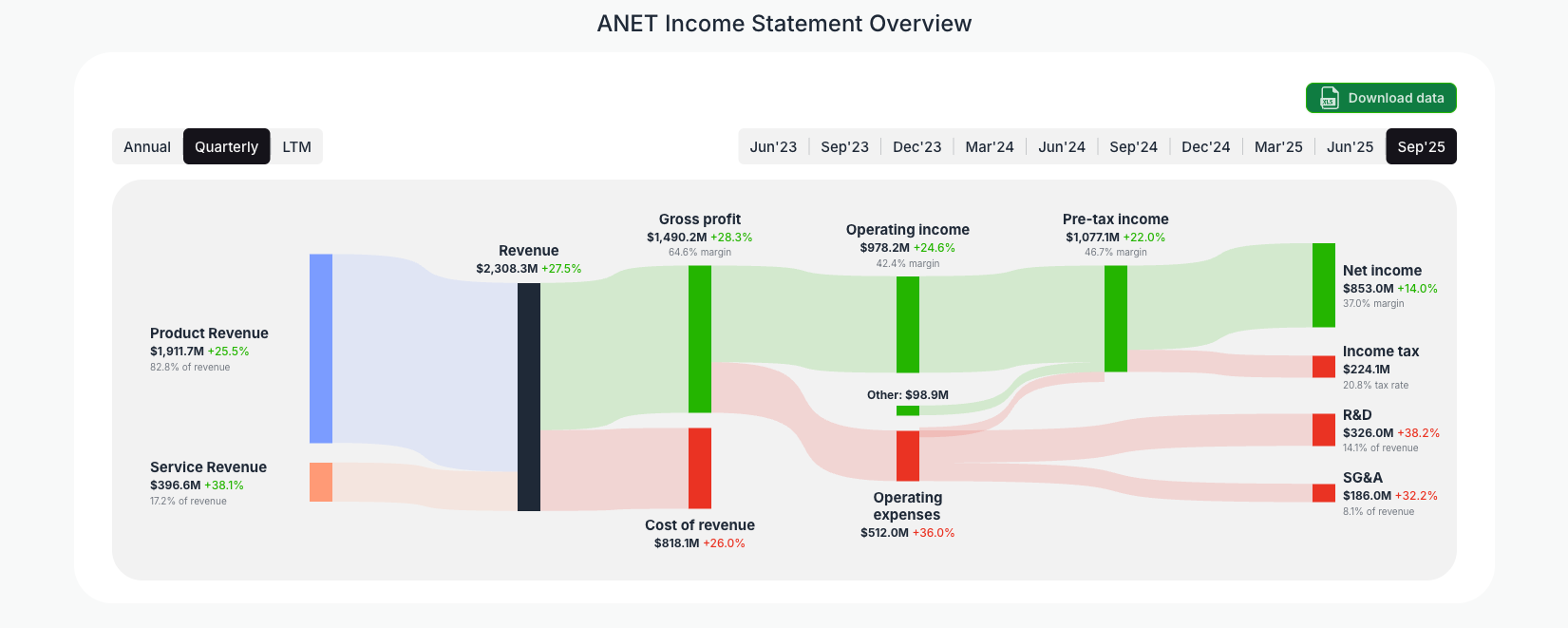 ANET Income Statement Overview

Download data

Annual Quarterly LTM

Jun'23 Sep'23 Dec'23 Mar'24 Jun'24 Sep'24 Dec'24 Mar'25 Jun'25 Sep'25

Product Revenue
$1,911.7M +25.5%
82.8% of revenue

Service Revenue
$396.6M +38.1%
17.2% of revenue

Revenue
$2,308.3M +27.5%

Gross profit
$1,490.2M +28.3%
64.6% margin

Cost of revenue
$818.1M +26.0%

Operating income
$978.2M +24.6%
42.4% margin

Other: $98.9M

Operating expenses
$512.0M +36.0%

Pre-tax income
$1,077.1M +22.0%
46.7% margin

Net income
$853.0M +14.0%
37.0% margin

Income tax
$224.1M
20.8% tax rate

R&D
$326.0M +38.2%
14.1% of revenue

SG&A
$186.0M +32.2%
8.1% of revenue